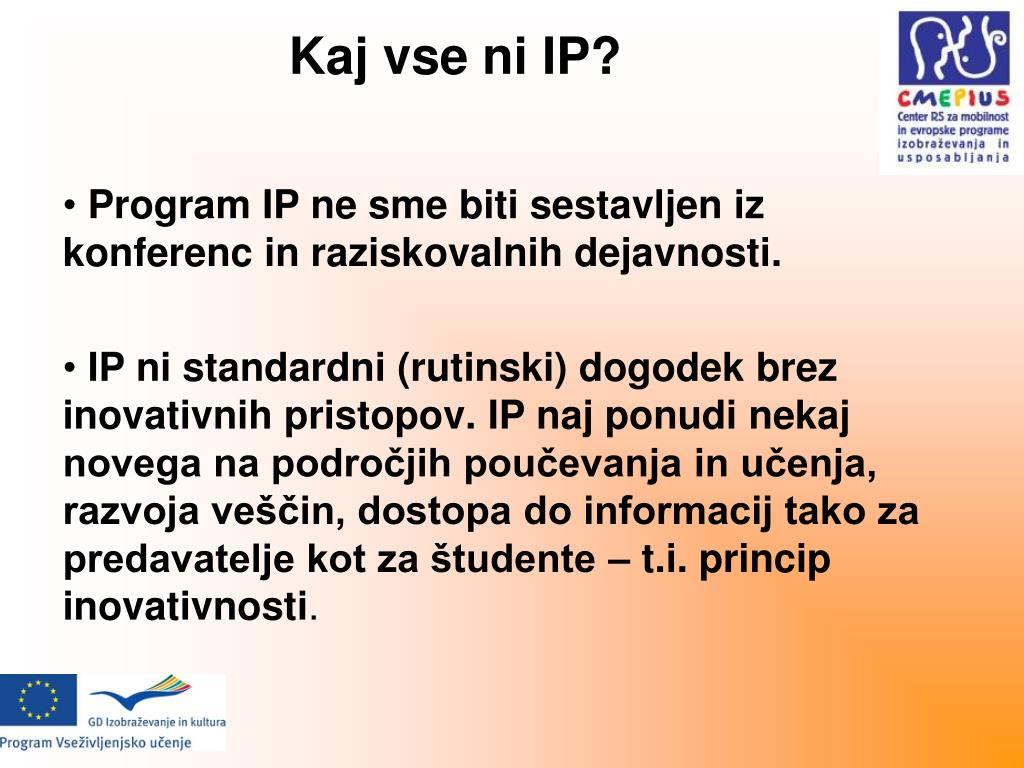 Kaj vse ni IP?

CMEPIUS
Center RS za mobilnost in evropske programe izobraževanja in usposabljanja

• Program IP ne sme biti sestavljen iz konferenc in raziskovalnih dejavnosti.

• IP ni standardni (rutinski) dogodek brez inovativnih pristopov. IP naj ponudi nekaj novega na področjih poučevanja in učenja, razvoja veščin, dostopa do informacij tako za predavatelje kot za študente – t.i. princip inovativnosti.

GD Izobraževanje in kultura
Program Vseživljenjsko učenje